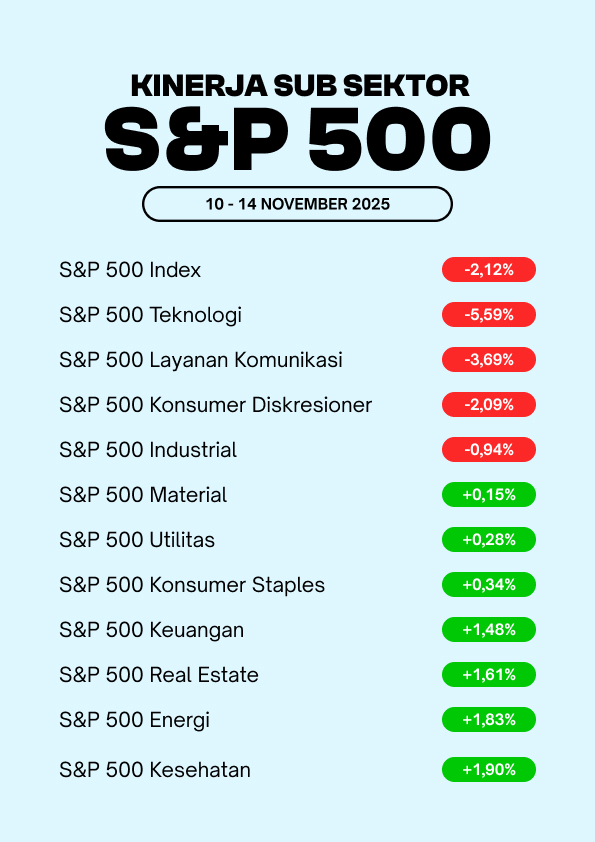 KINERJA SUB SEKTOR
S&P 500
10 - 14 NOVEMBER 2025

| | |
|---|---|
| S&P 500 Index | -2,12% |
| S&P 500 Teknologi | -5,59% |
| S&P 500 Layanan Komunikasi | -3,69% |
| S&P 500 Konsumer Diskresioner | -2,09% |
| S&P 500 Industrial | -0,94% |
| S&P 500 Material | +0,15% |
| S&P 500 Utilitas | +0,28% |
| S&P 500 Konsumer Staples | +0,34% |
| S&P 500 Keuangan | +1,48% |
| S&P 500 Real Estate | +1,61% |
| S&P 500 Energi | +1,83% |
| S&P 500 Kesehatan | +1,90% |